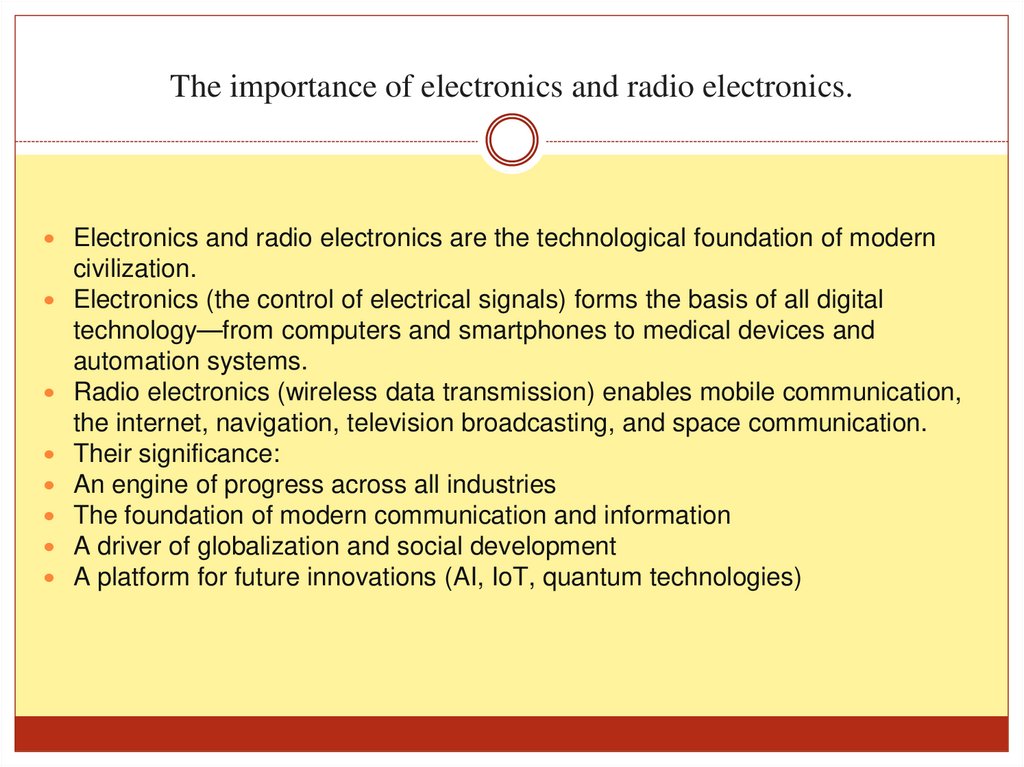 The importance of electronics and radio electronics.

- Electronics and radio electronics are the technological foundation of modern civilization.
- Electronics (the control of electrical signals) forms the basis of all digital technology—from computers and smartphones to medical devices and automation systems.
- Radio electronics (wireless data transmission) enables mobile communication, the internet, navigation, television broadcasting, and space communication.
- Their significance:
- An engine of progress across all industries
- The foundation of modern communication and information
- A driver of globalization and social development
- A platform for future innovations (AI, IoT, quantum technologies)